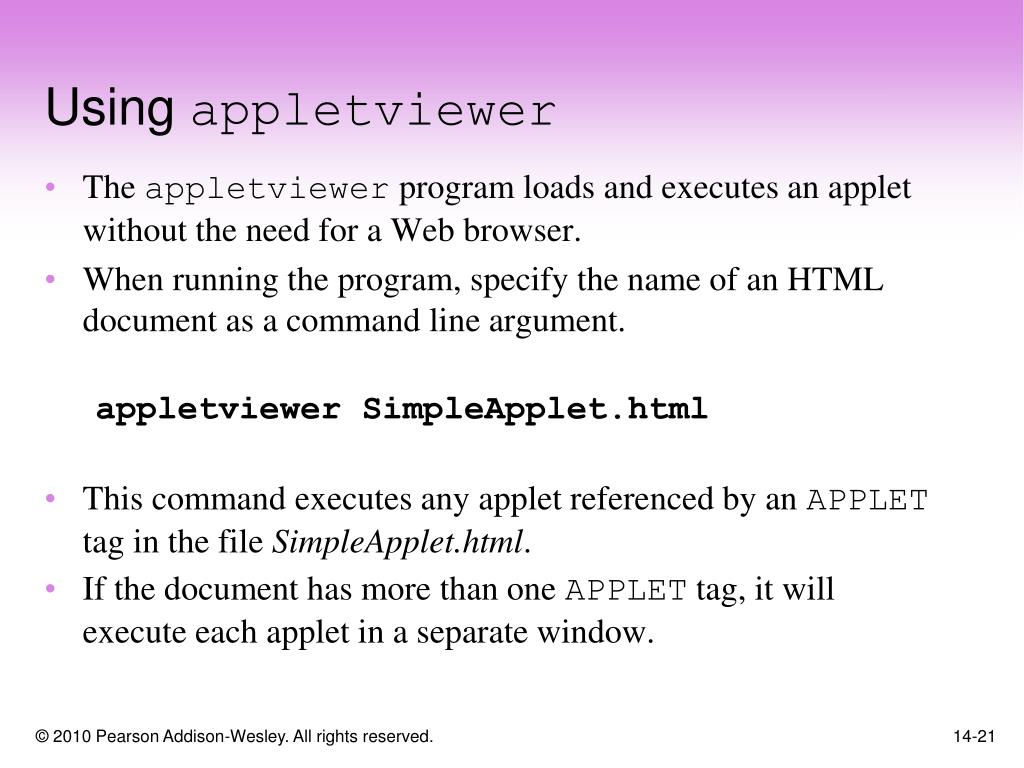 Using appletviewer

• The appletviewer program loads and executes an applet without the need for a Web browser.
• When running the program, specify the name of an HTML document as a command line argument.

appletviewer SimpleApplet.html

• This command executes any applet referenced by an APPLET tag in the file SimpleApplet.html.
• If the document has more than one APPLET tag, it will execute each applet in a separate window.

© 2010 Pearson Addison-Wesley. All rights reserved.

14-21